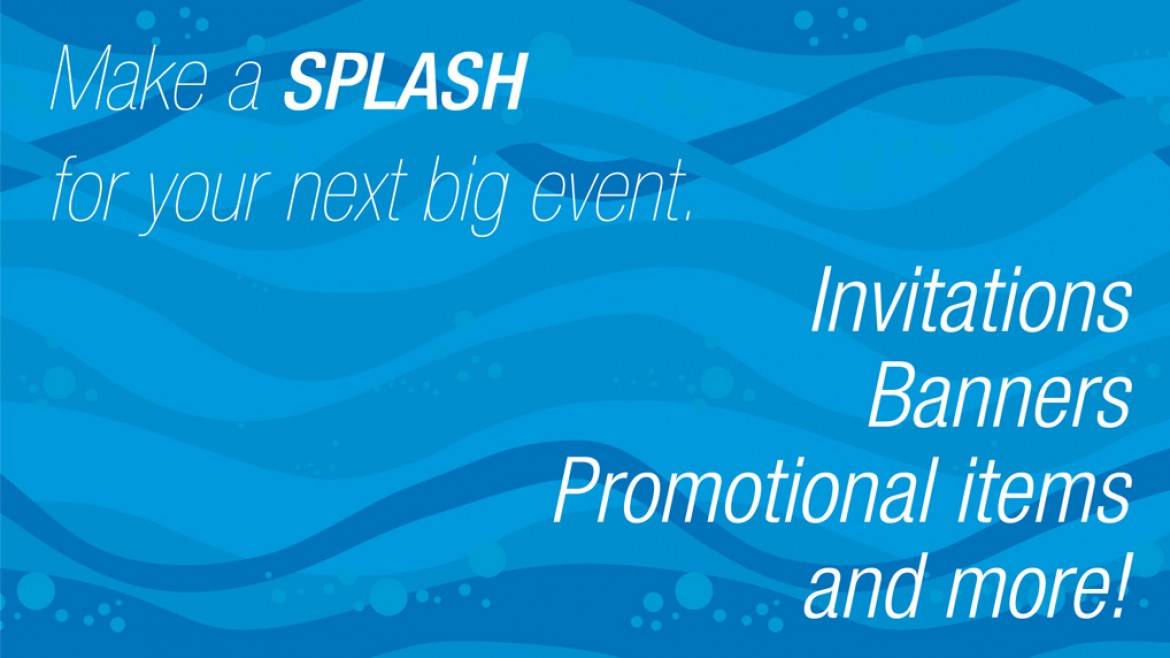 Make a SPLASH for your next big event.

Invitations
Banners
Promotional items
and more!